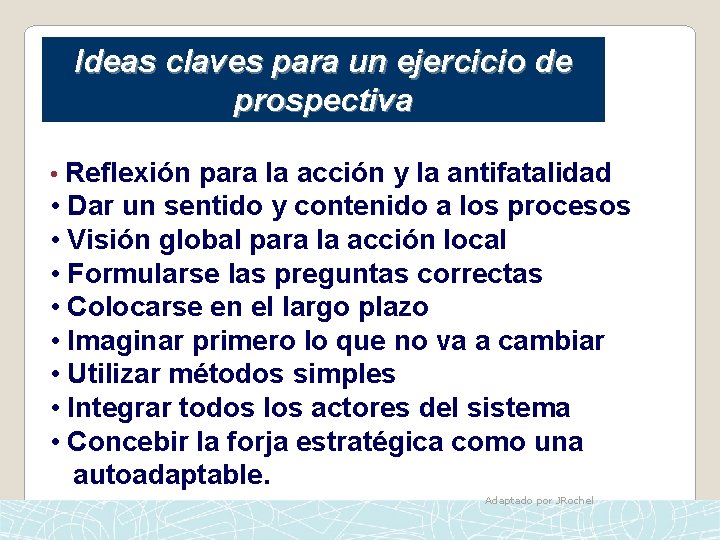 Ideas claves para un ejercicio de prospectiva

• Reflexión para la acción y la antifatalidad
• Dar un sentido y contenido a los procesos
• Visión global para la acción local
• Formularse las preguntas correctas
• Colocarse en el largo plazo
• Imaginar primero lo que no va a cambiar
• Utilizar métodos simples
• Integrar todos los actores del sistema
• Concebir la forja estratégica como una autoadaptable.

Adaptado por JRochel